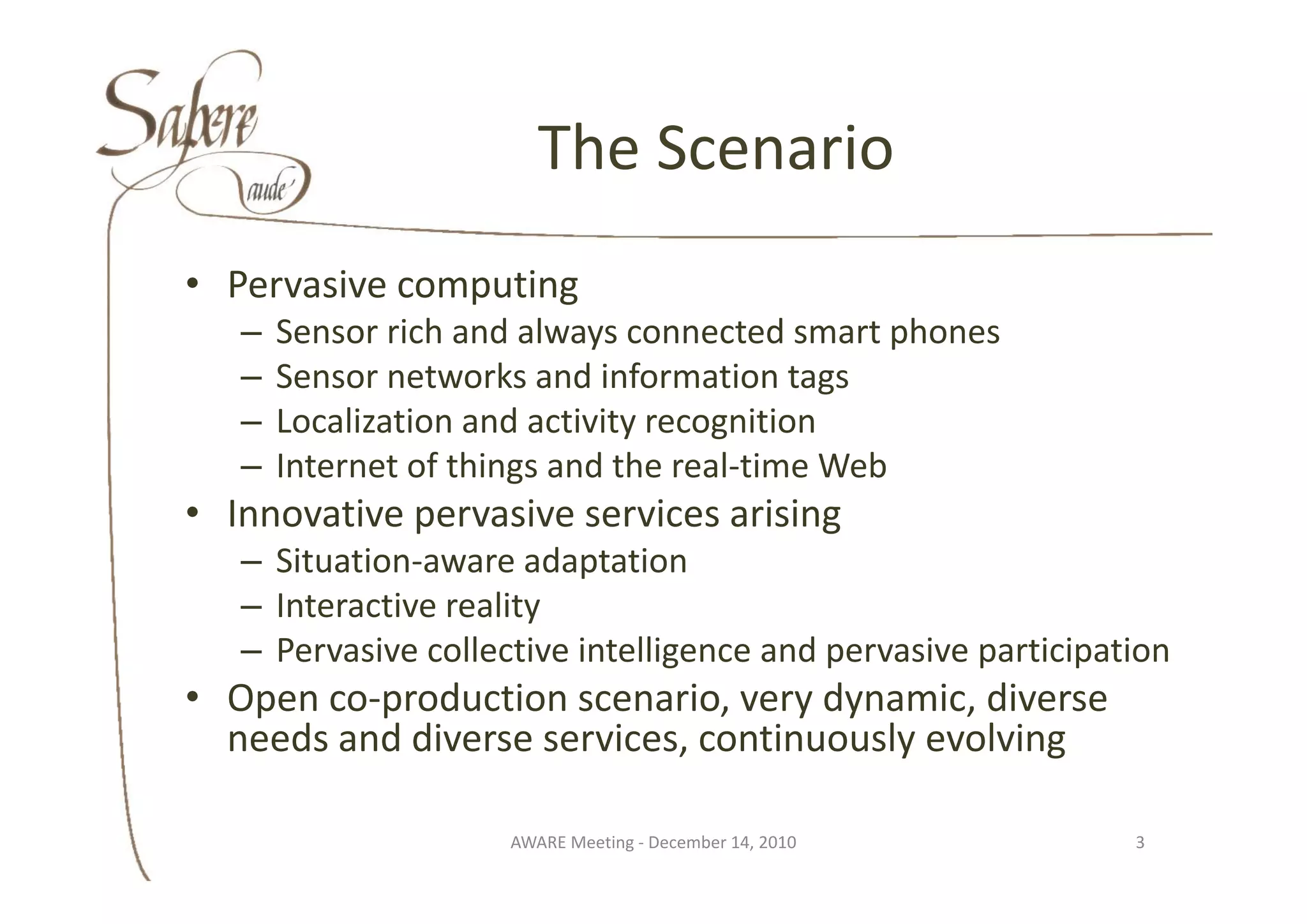 Sapere aude

The Scenario

• Pervasive computing
  – Sensor rich and always connected smart phones
  – Sensor networks and information tags
  – Localization and activity recognition
  – Internet of things and the real-time Web
• Innovative pervasive services arising
  – Situation-aware adaptation
  – Interactive reality
  – Pervasive collective intelligence and pervasive participation
• Open co-production scenario, very dynamic, diverse needs and diverse services, continuously evolving

AWARE Meeting - December 14, 2010

3